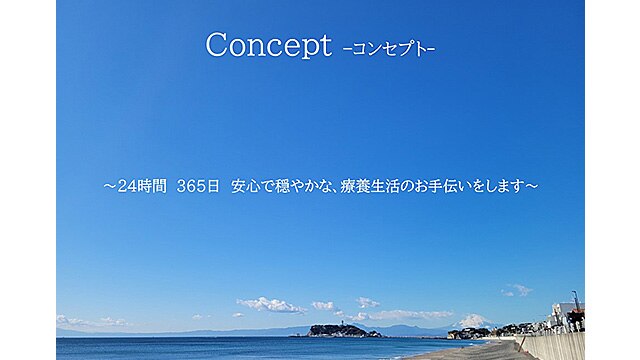 Concept –コンセプト–

～24時間　365日　安心で穏やかな、療養生活のお手伝いをします～